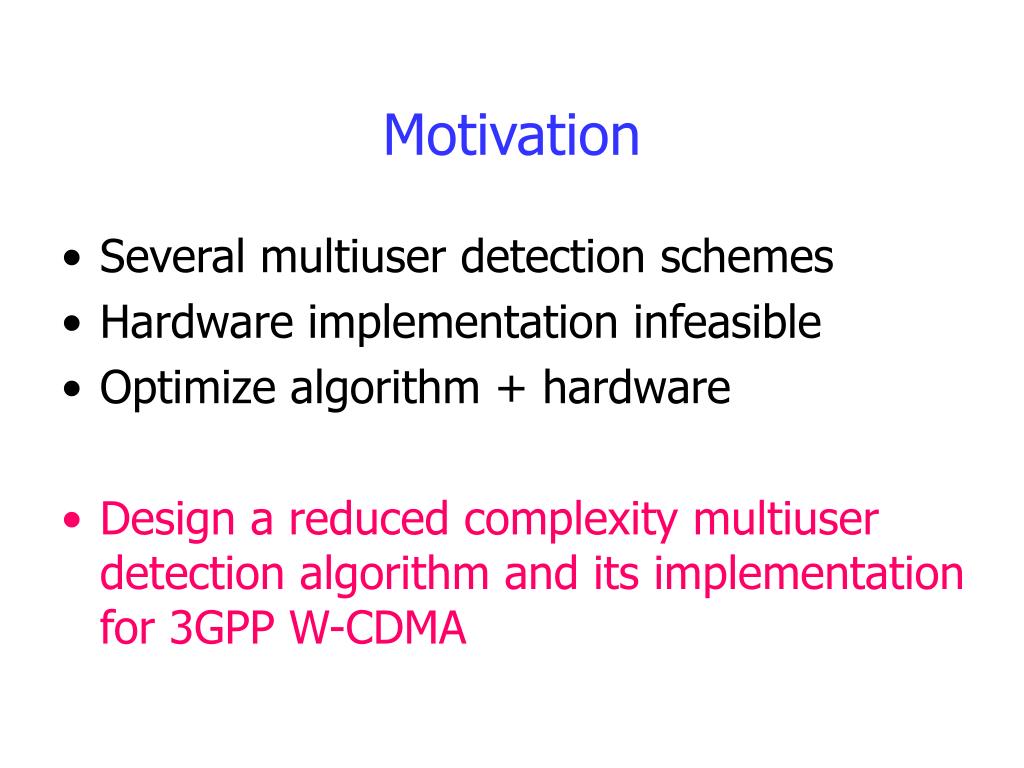 Motivation

• Several multiuser detection schemes
• Hardware implementation infeasible
• Optimize algorithm + hardware

• Design a reduced complexity multiuser detection algorithm and its implementation for 3GPP W-CDMA